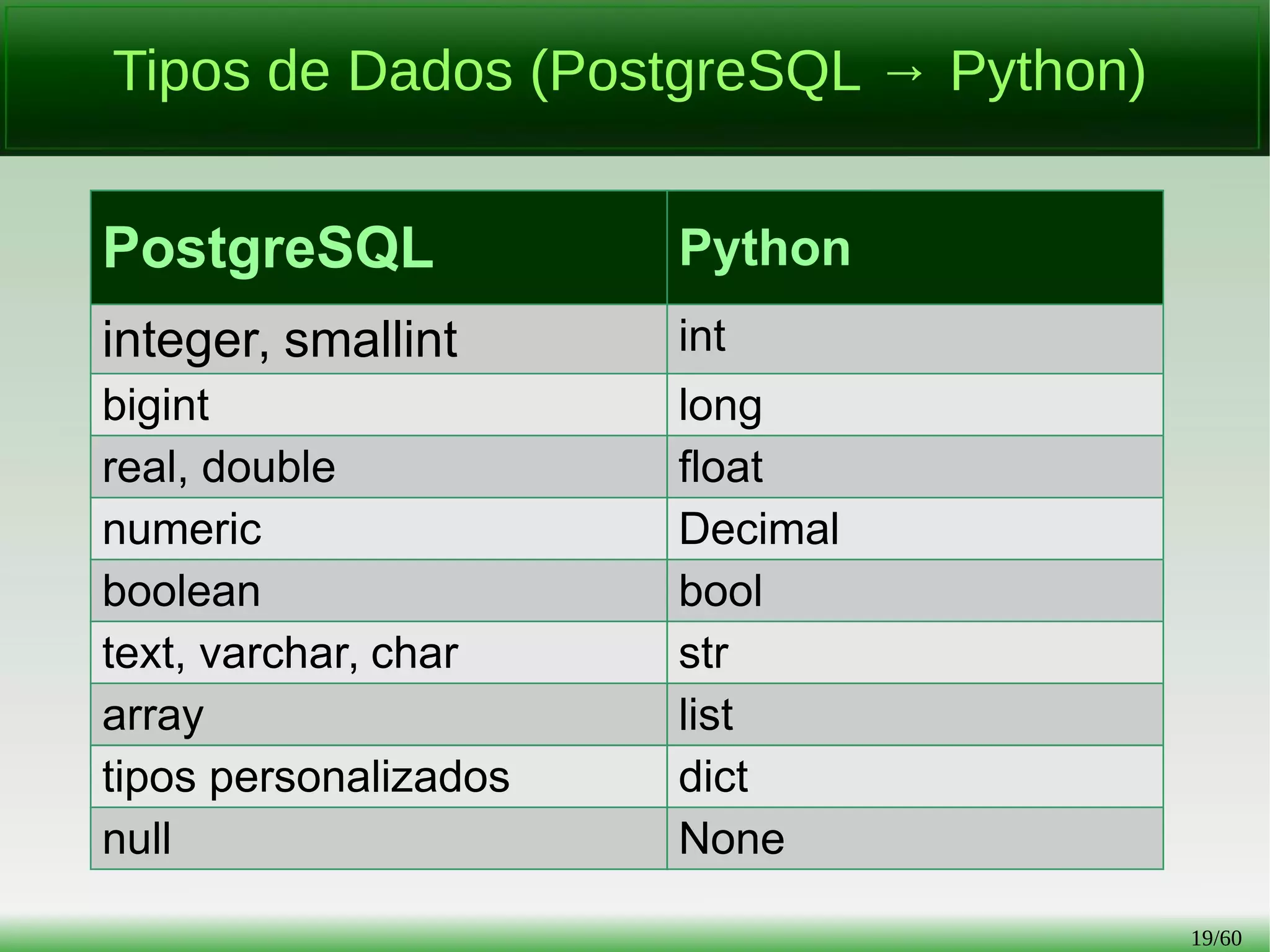 Tipos de Dados (PostgreSQL → Python)

| PostgreSQL | Python |
|---|---|
| integer, smallint | int |
| bigint | long |
| real, double | float |
| numeric | Decimal |
| boolean | bool |
| text, varchar, char | str |
| array | list |
| tipos personalizados | dict |
| null | None |

19/60